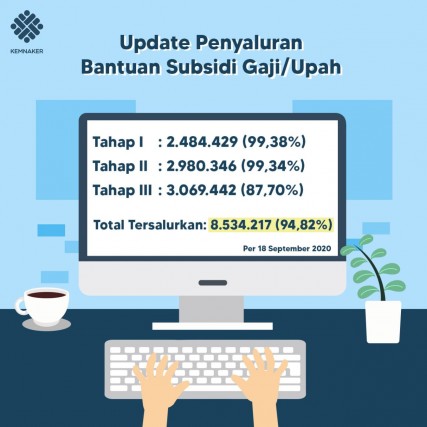 KEMNAKER

Update Penyaluran
Bantuan Subsidi Gaji/Upah

Tahap I : 2.484.429 (99,38%)
Tahap II : 2.980.346 (99,34%)
Tahap III : 3.069.442 (87,70%)

Total Tersalurkan: 8.534.217 (94,82%)

Per 18 September 2020